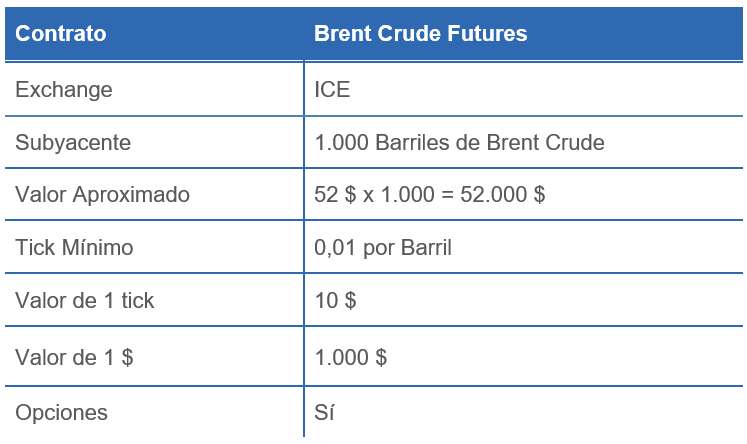 | Contrato | Brent Crude Futures |
|---|---|
| Exchange | ICE |
| Subyacente | 1.000 Barriles de Brent Crude |
| Valor Aproximado | 52 \$ x 1.000 = 52.000 \$ |
| Tick Mínimo | 0,01 por Barril |
| Valor de 1 tick | 10 \$ |
| Valor de 1 \$ | 1.000 \$ |
| Opciones | Sí |